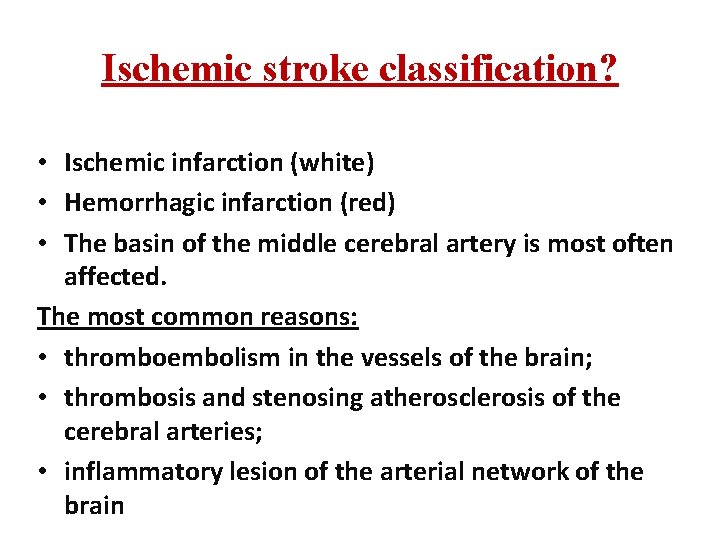 Ischemic stroke classification?

• Ischemic infarction (white)
• Hemorrhagic infarction (red)
• The basin of the middle cerebral artery is most often affected.

The most common reasons:

• thromboembolism in the vessels of the brain;
• thrombosis and stenosing atherosclerosis of the cerebral arteries;
• inflammatory lesion of the arterial network of the brain